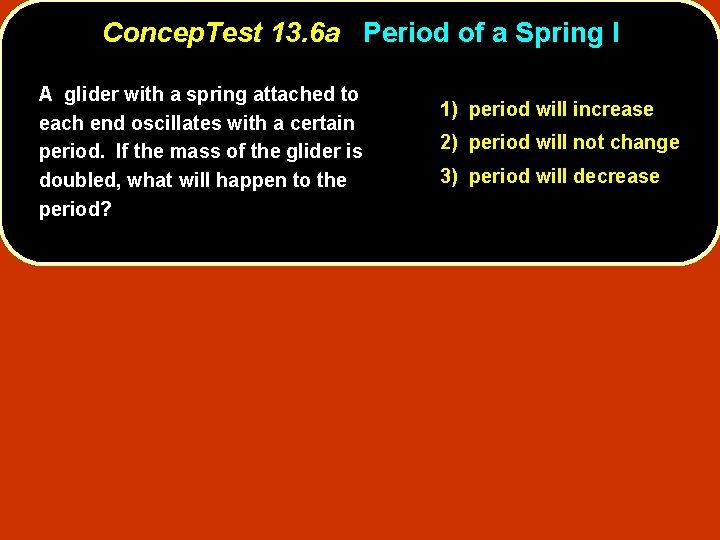 ConcepTest 13.6a Period of a Spring I

A glider with a spring attached to each end oscillates with a certain period. If the mass of the glider is doubled, what will happen to the period?

1) period will increase
2) period will not change
3) period will decrease